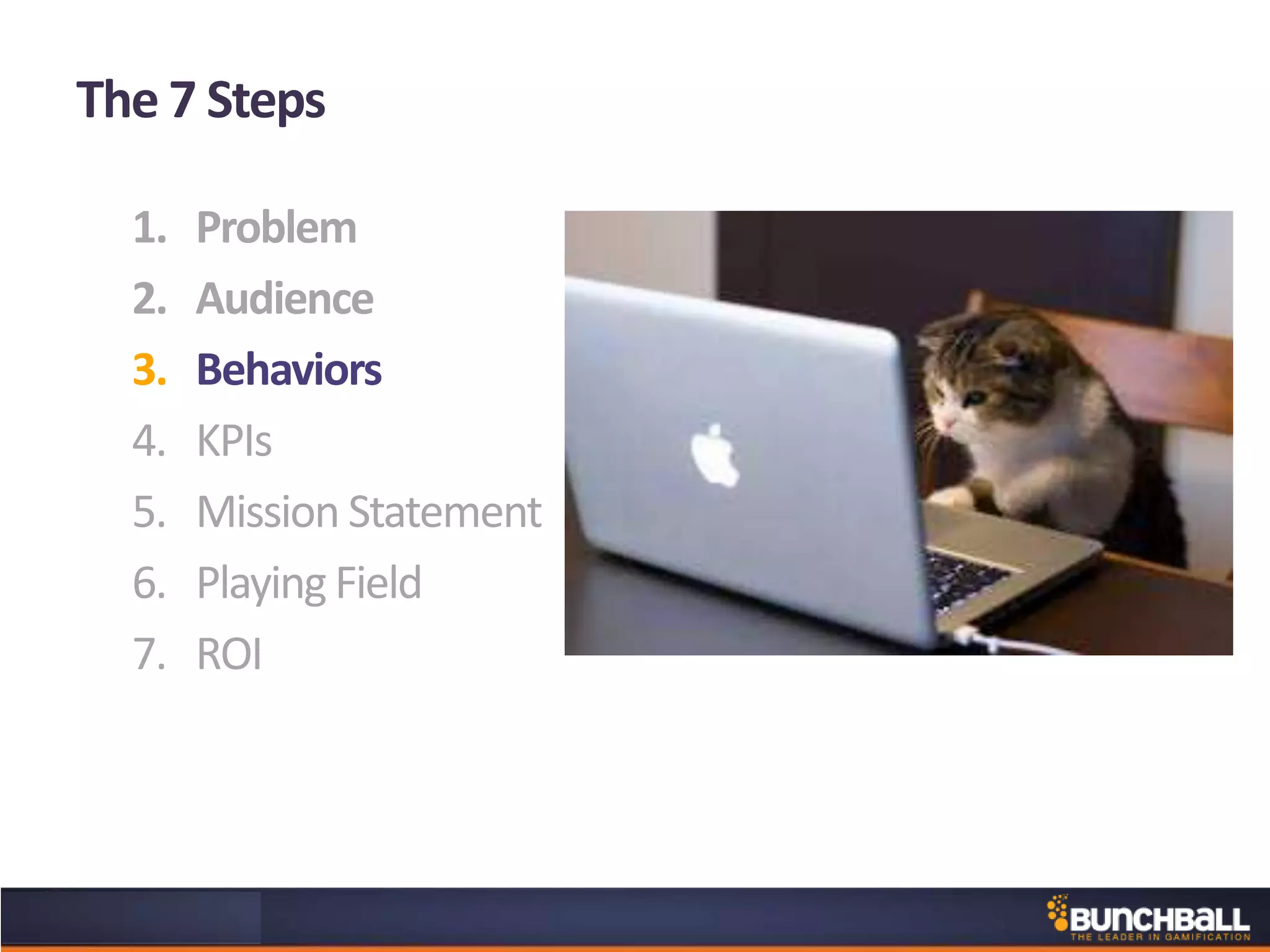 The 7 Steps

1. Problem
2. Audience
3. Behaviors
4. KPIs
5. Mission Statement
6. Playing Field
7. ROI

BUNCHBALL
THE LEADER IN GAMIFICATION